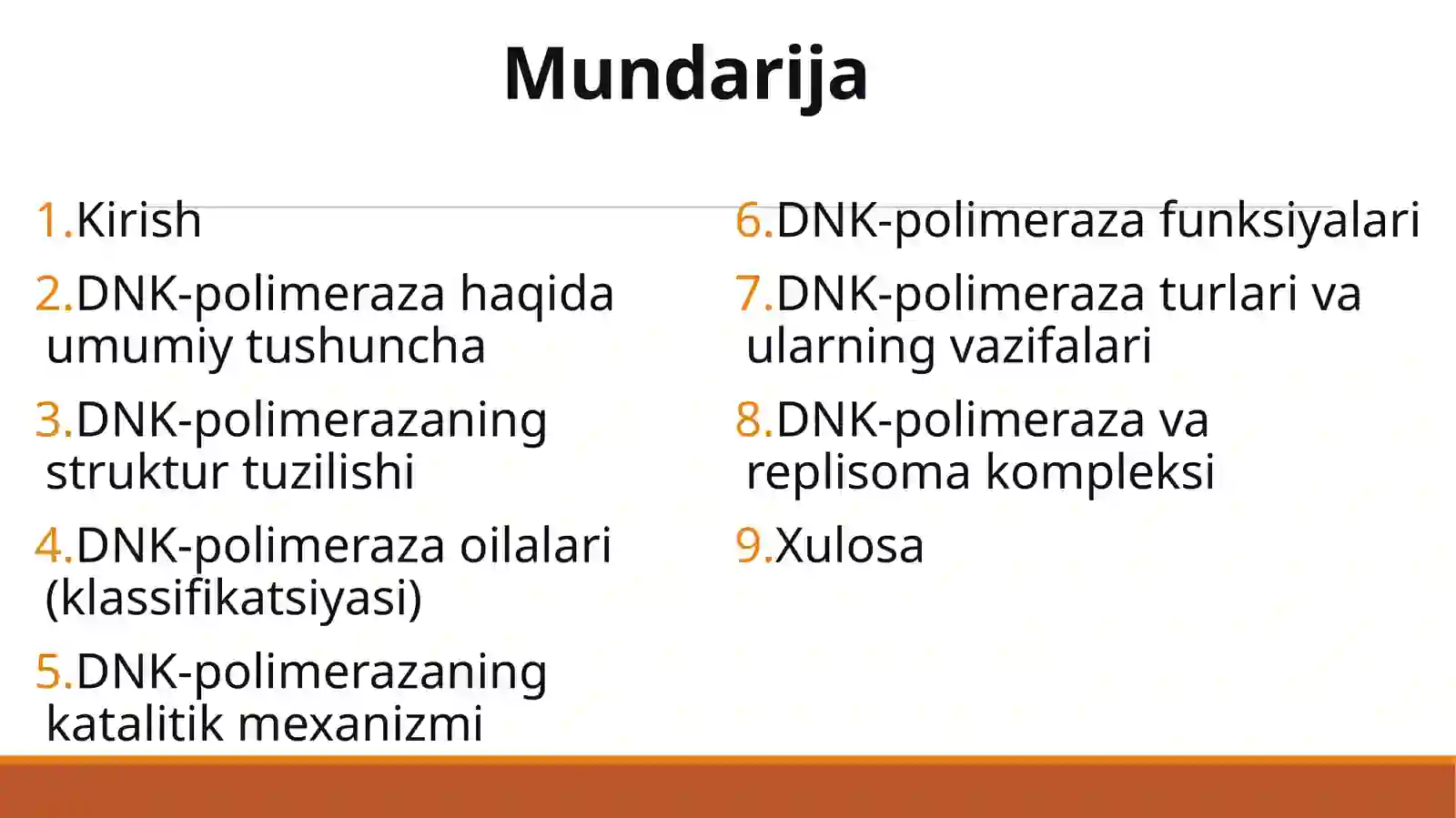 Mundarija

1.Kirish

2.DNK-polimeraza haqida umumiy tushuncha

3.DNK-polimerazaning struktur tuzilishi

4.DNK-polimeraza oilalari (klassifikatsiyasi)

5.DNK-polimerazaning katalitik mexanizmi

6.DNK-polimeraza funksiyalari

7.DNK-polimeraza turlari va ularning vazifalari

8.DNK-polimeraza va replisoma kompleksi

9.Xulosa